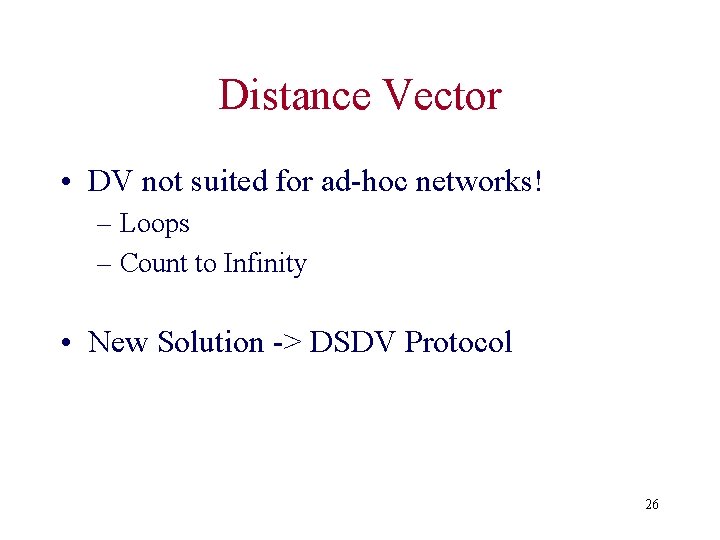 Distance Vector

• DV not suited for ad-hoc networks!
– Loops
– Count to Infinity

• New Solution -> DSDV Protocol

26